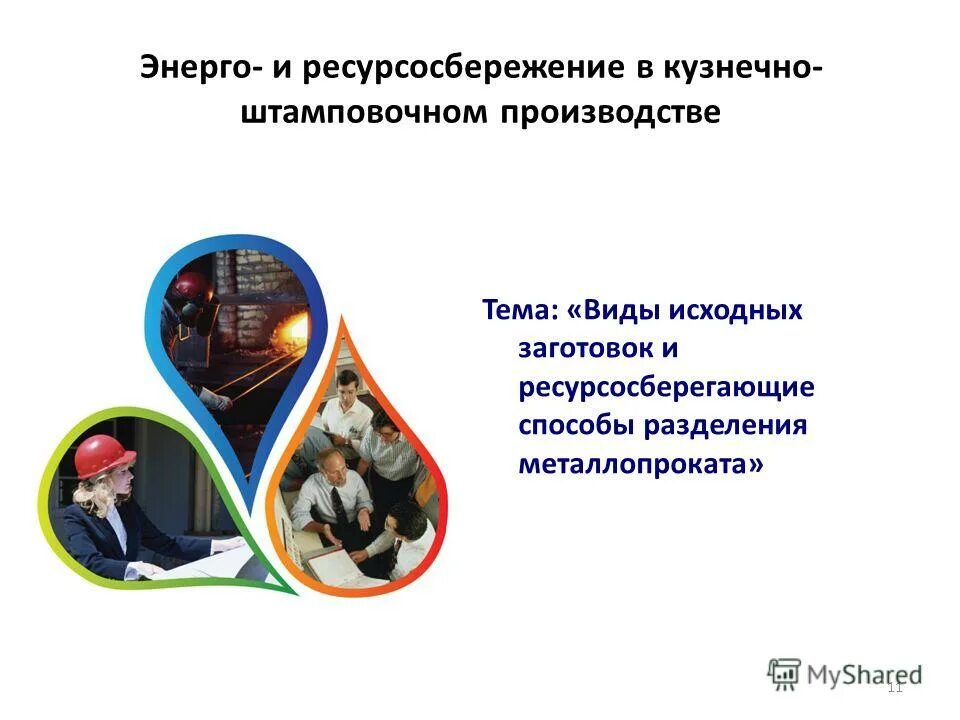 Энерго- и ресурсосбережение в кузнечно-штамповочном производстве

Тема: «Виды исходных заготовок и ресурсосберегающие способы разделения металлопроката»

MyShared

11